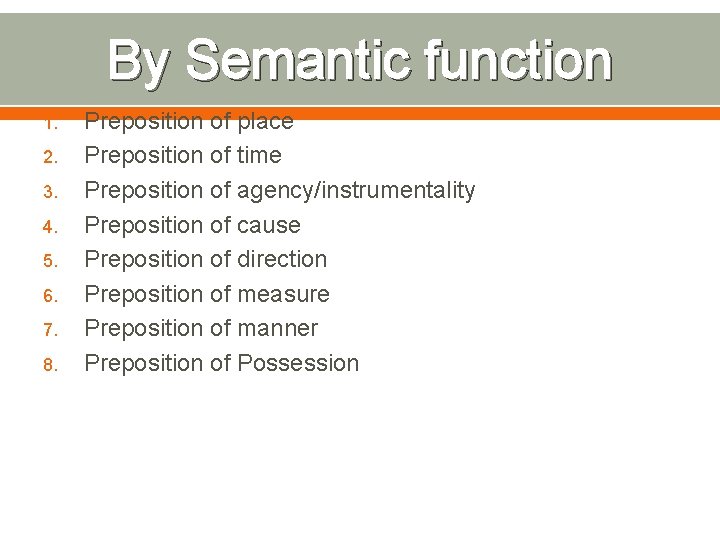 By Semantic function

1. Preposition of place
2. Preposition of time
3. Preposition of agency/instrumentality
4. Preposition of cause
5. Preposition of direction
6. Preposition of measure
7. Preposition of manner
8. Preposition of Possession